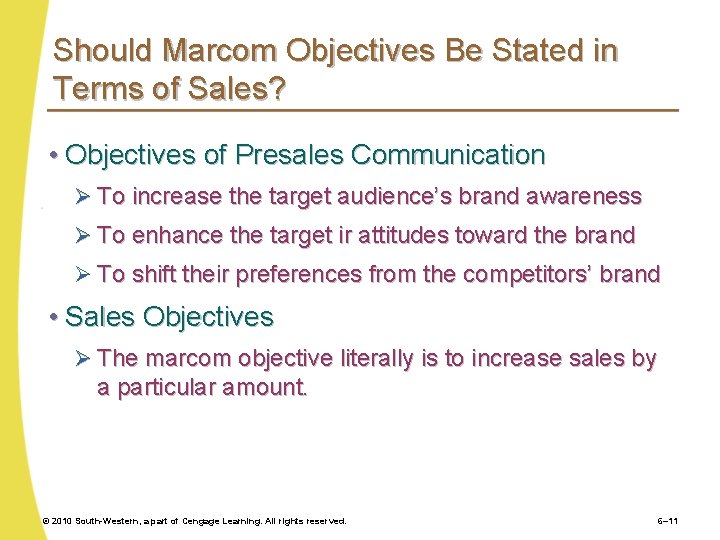 Should Marcom Objectives Be Stated in Terms of Sales?

• Objectives of Presales Communication

➢ To increase the target audience's brand awareness

➢ To enhance the target ir attitudes toward the brand

➢ To shift their preferences from the competitors' brand

• Sales Objectives

➢ The marcom objective literally is to increase sales by a particular amount.

© 2010 South-Western, a part of Cengage Learning. All rights reserved.

6–11